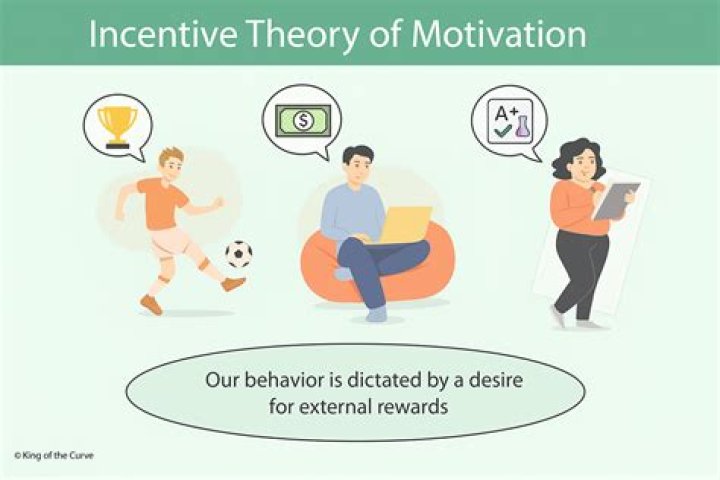 Incentive Theory of Motivation

$

A+

Our behavior is dictated by a desire for external rewards

© King of the Curve